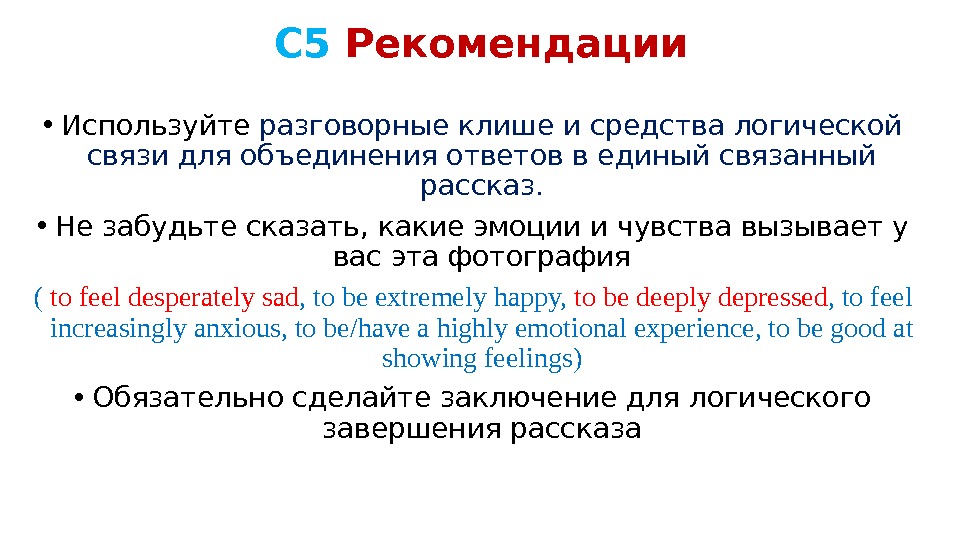 C5 Рекомендации

• Используйте разговорные клише и средства логической связи для объединения ответов в единый связанный рассказ.

• Не забудьте сказать, какие эмоции и чувства вызывает у вас эта фотография

( to feel desperately sad, to be extremely happy, to be deeply depressed, to feel increasingly anxious, to be/have a highly emotional experience, to be good at showing feelings)

• Обязательно сделайте заключение для логического завершения рассказа